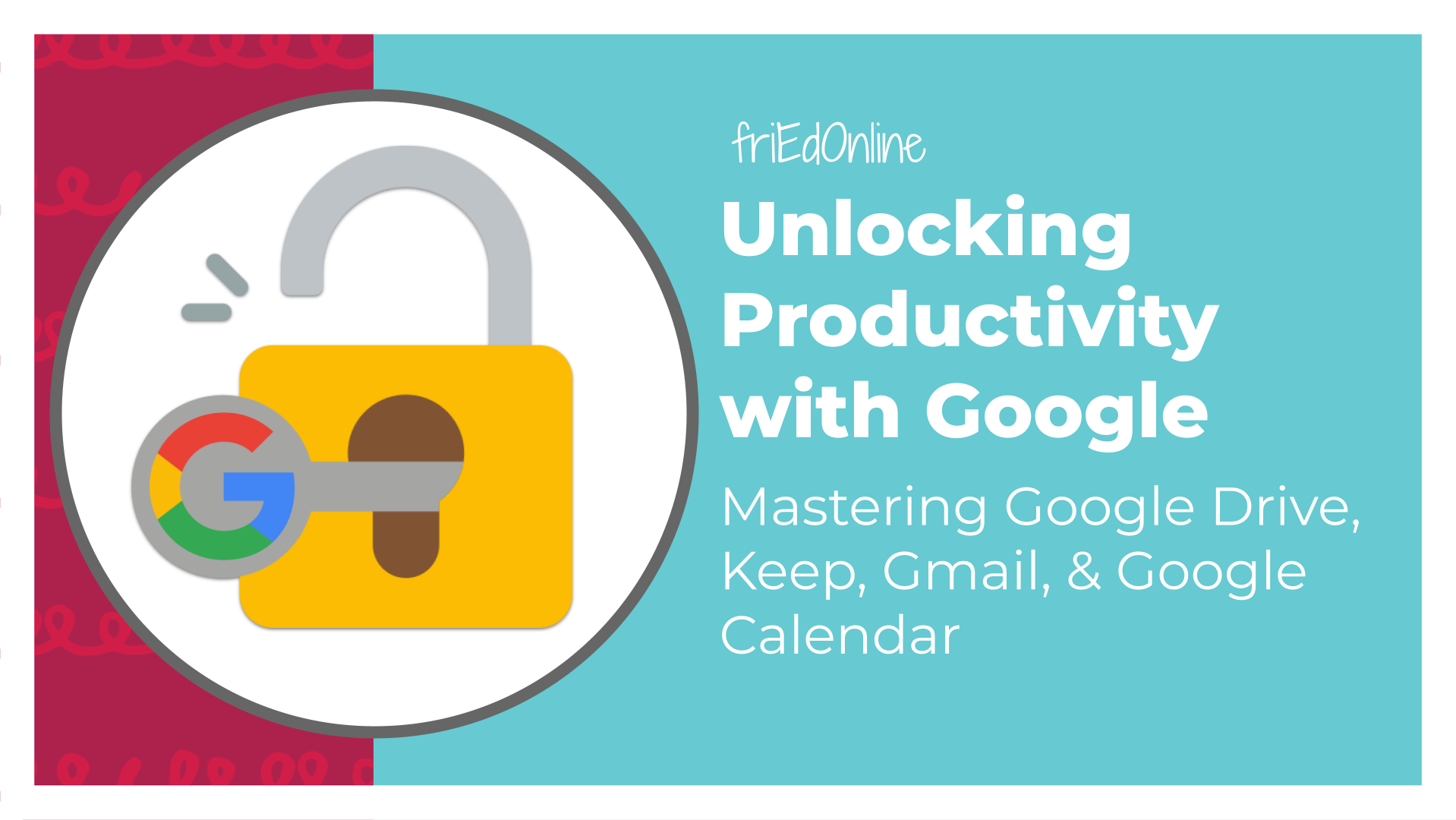 friEdOnline

Unlocking Productivity with Google

Mastering Google Drive, Keep, Gmail, & Google Calendar